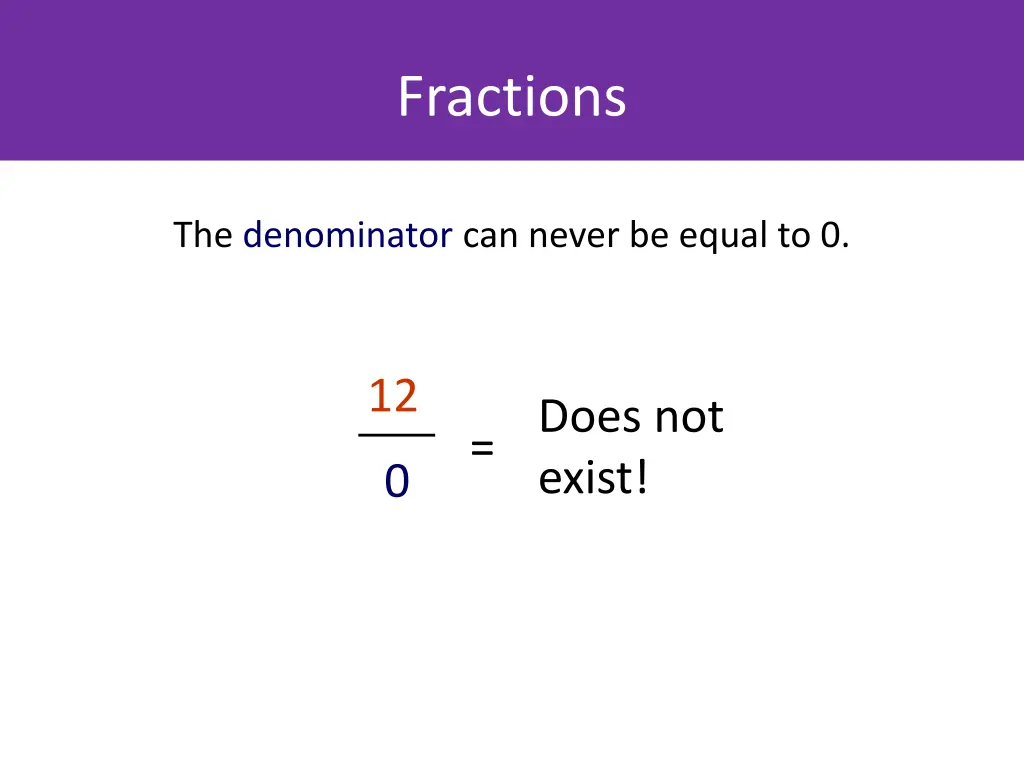 Fractions

The denominator can never be equal to 0.

$\frac{12}{0}$ = Does not exist!